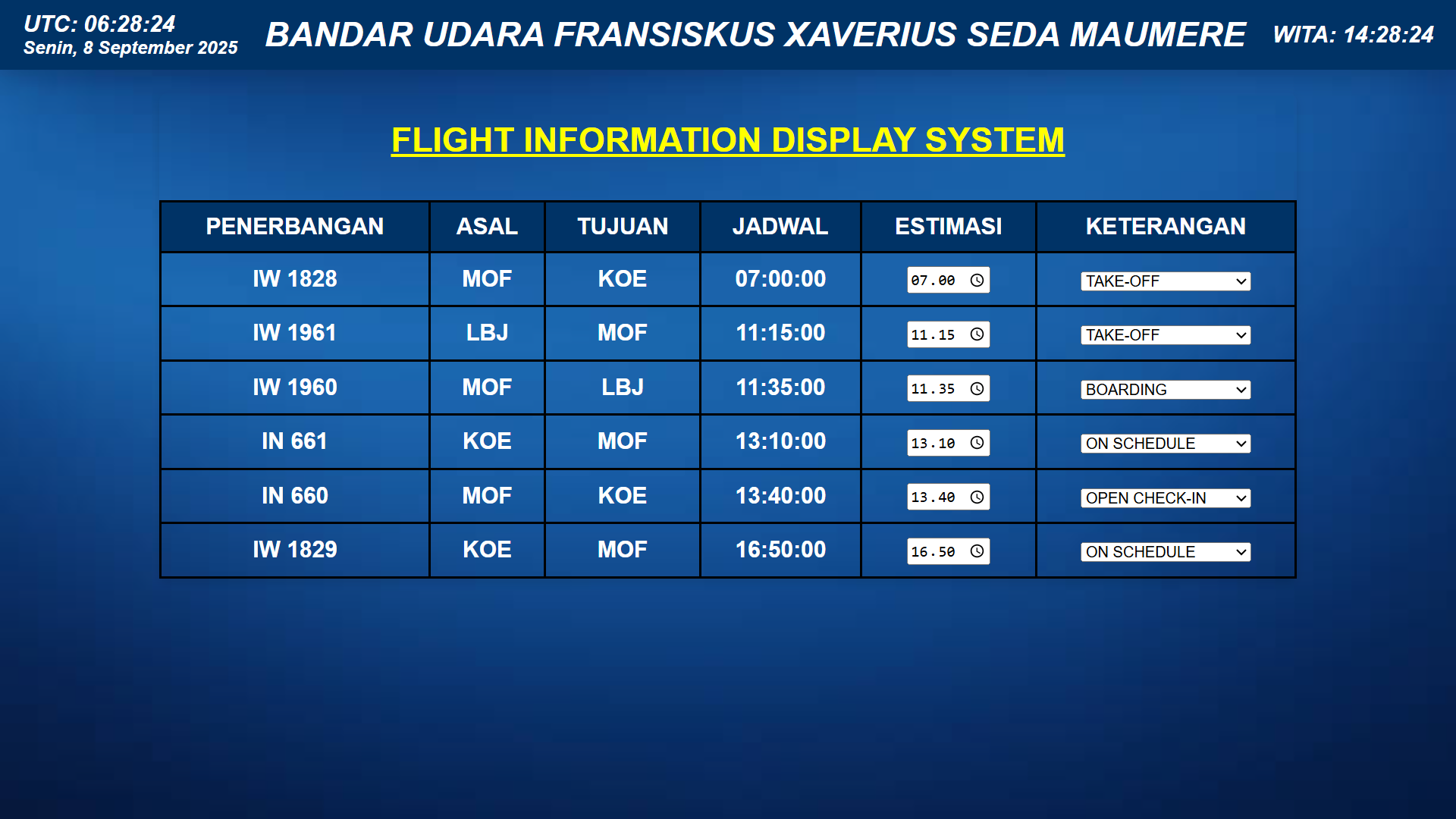 UTC: 06:28:24
Senin, 8 September 2025

BANDAR UDARA FRANSISKUS XAVERIUS SEDA MAUMERE

WITA: 14:28:24

FLIGHT INFORMATION DISPLAY SYSTEM

| PENERBANGAN | ASAL | TUJUAN | JADWAL | ESTIMASI | KETERANGAN |
|---|---|---|---|---|---|
| IW 1828 | MOF | KOE | 07:00:00 | 07.00 | TAKE-OFF |
| IW 1961 | LBJ | MOF | 11:15:00 | 11.15 | TAKE-OFF |
| IW 1960 | MOF | LBJ | 11:35:00 | 11.35 | BOARDING |
| IN 661 | KOE | MOF | 13:10:00 | 13.10 | ON SCHEDULE |
| IN 660 | MOF | KOE | 13:40:00 | 13.40 | OPEN CHECK-IN |
| IW 1829 | KOE | MOF | 16:50:00 | 16.50 | ON SCHEDULE |